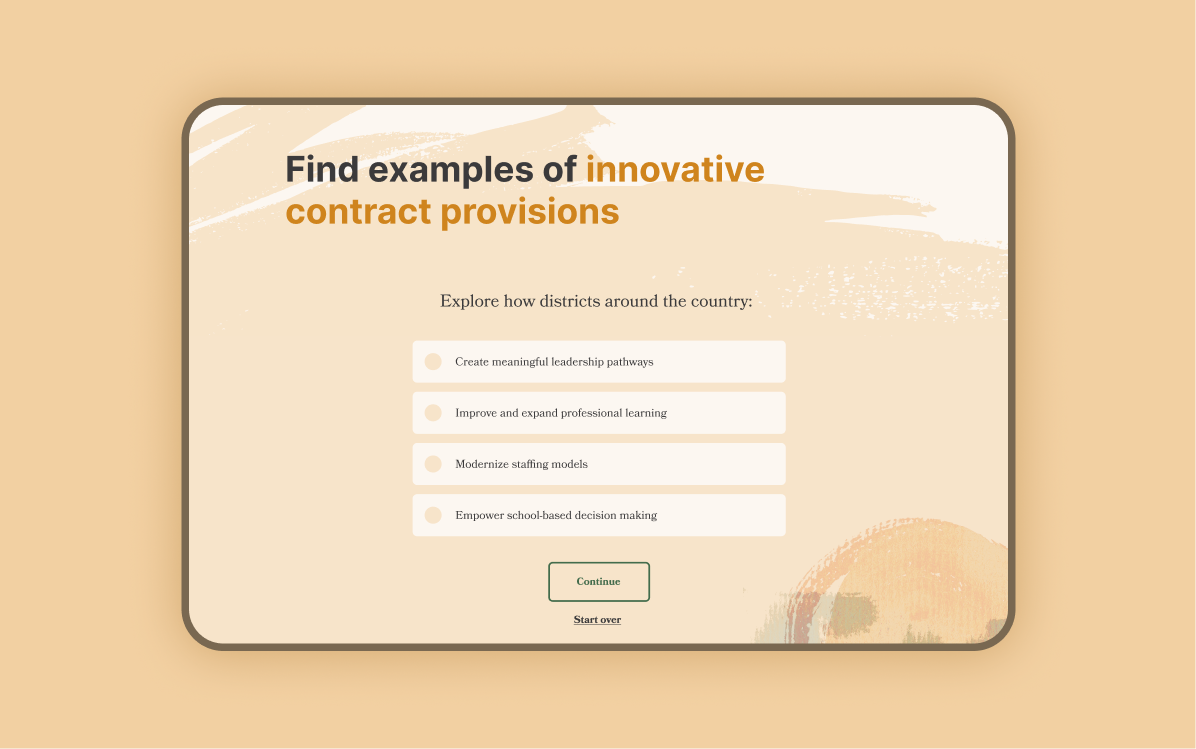 Find examples of innovative contract provisions

Explore how districts around the country:

Create meaningful leadership pathways

Improve and expand professional learning

Modernize staffing models

Empower school-based decision making

Continue

Start over